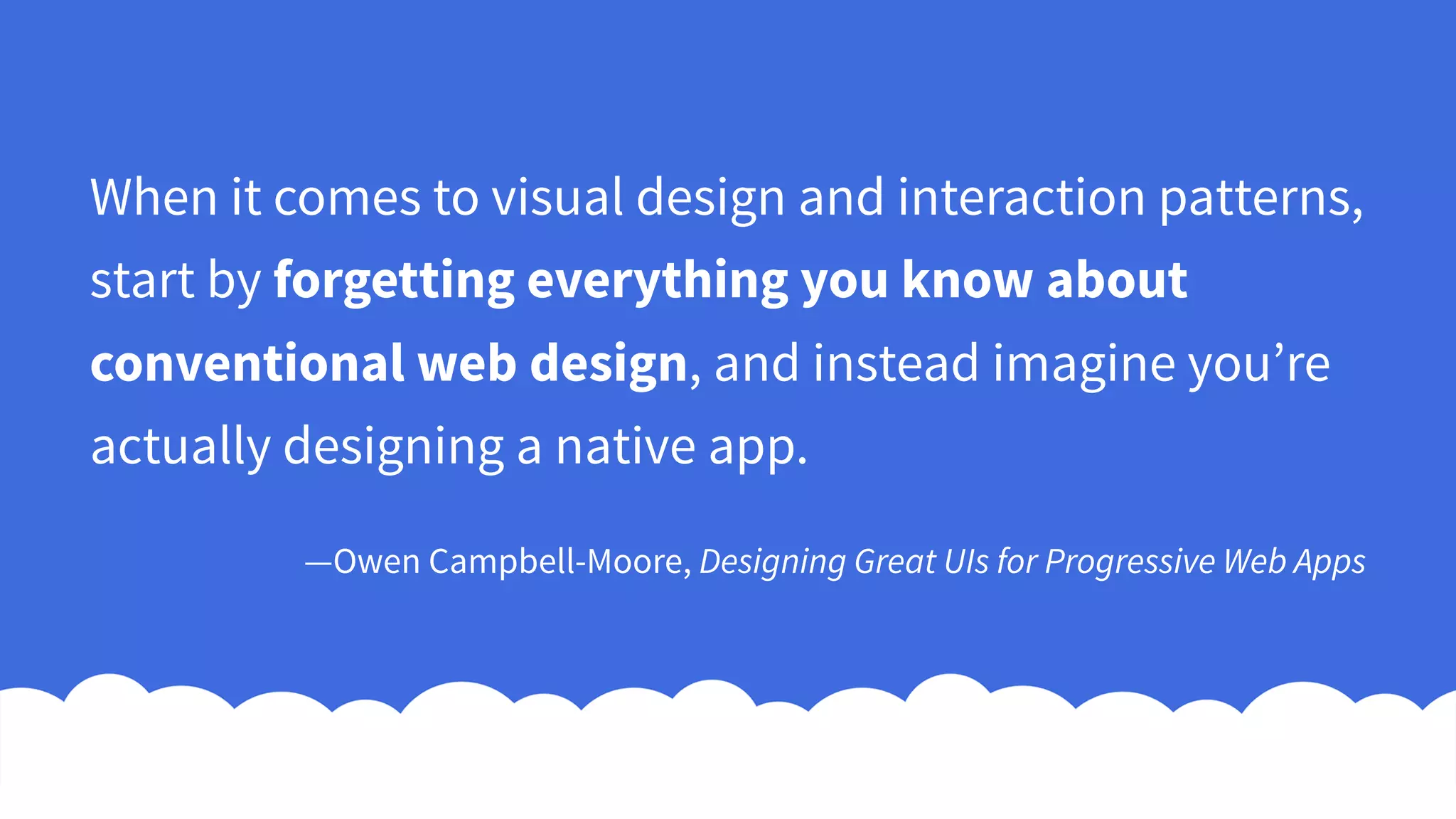 When it comes to visual design and interaction patterns, start by forgetting everything you know about conventional web design, and instead imagine you’re actually designing a native app.

—Owen Campbell-Moore, Designing Great UIs for Progressive Web Apps